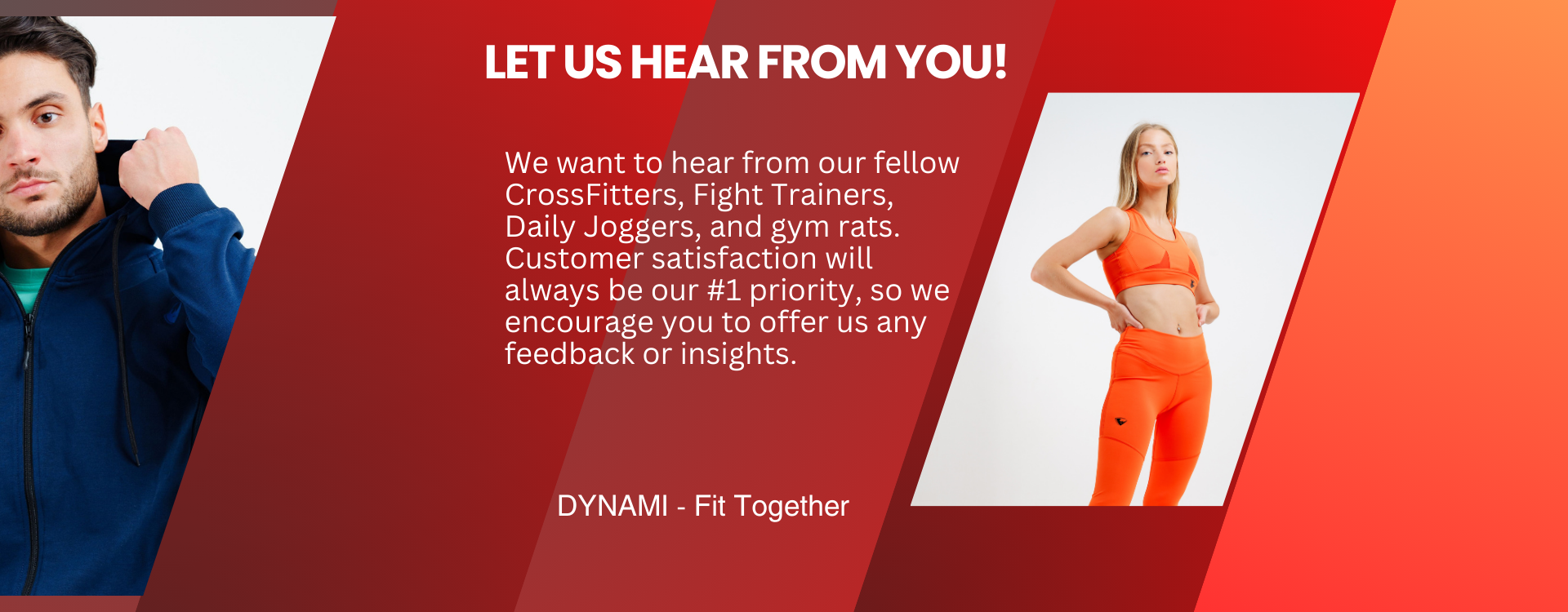 LET US HEAR FROM YOU!

We want to hear from our fellow CrossFitters, Fight Trainers, Daily Joggers, and gym rats. Customer satisfaction will always be our #1 priority, so we encourage you to offer us any feedback or insights.

DYNAMI - Fit Together